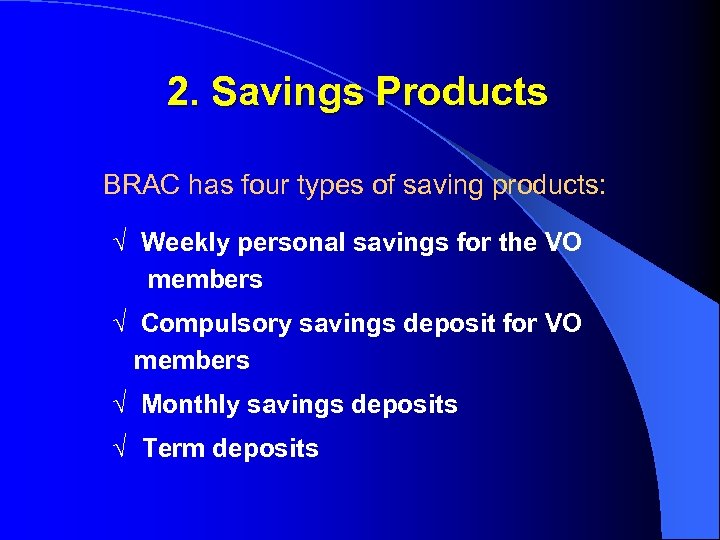 2. Savings Products

BRAC has four types of saving products:

√ Weekly personal savings for the VO members

√ Compulsory savings deposit for VO members

√ Monthly savings deposits

√ Term deposits